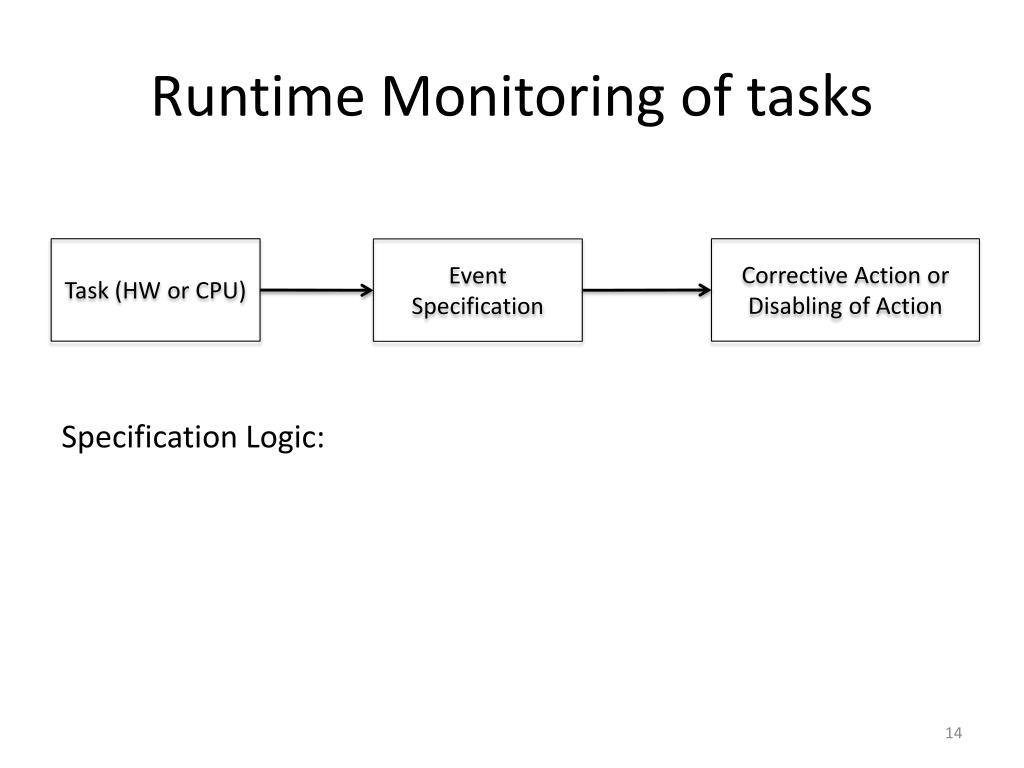 Runtime Monitoring of tasks

Task (HW or CPU)

Event Specification

Corrective Action or Disabling of Action

Specification Logic:

14